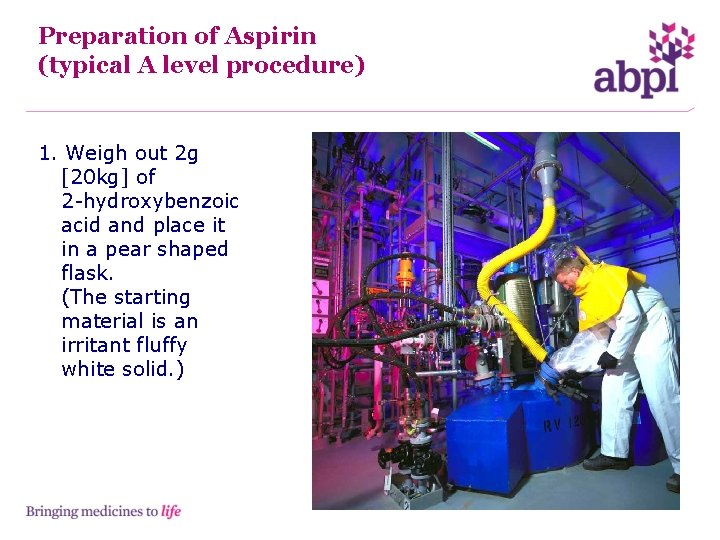 Preparation of Aspirin
(typical A level procedure)

abpi

1. Weigh out 2g [20kg] of 2-hydroxybenzoic acid and place it in a pear shaped flask.
(The starting material is an irritant fluffy white solid.)

RV 12

Bringing medicines to life